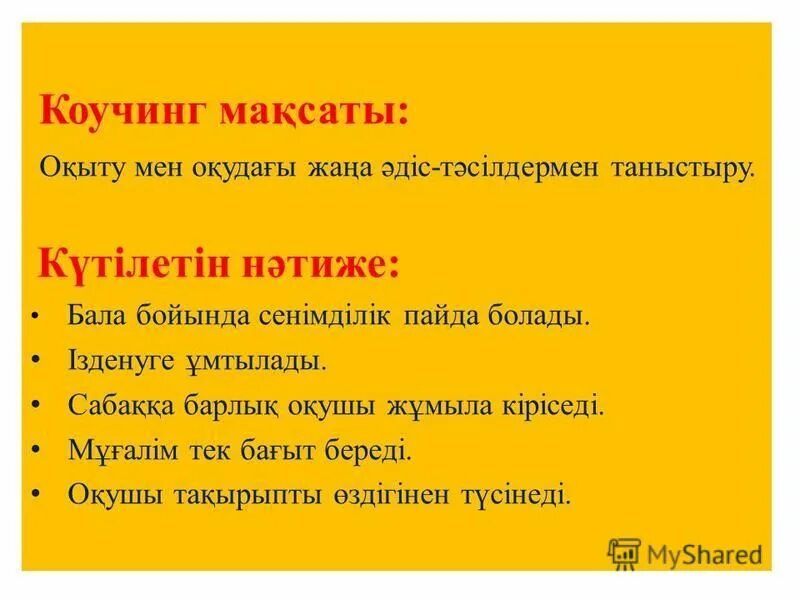 Коучинг мақсаты:

Оқыту мен оқудағы жаңа әдіс-тәсілдермен таныстыру.

Күтілетін нәтиже:

• Бала бойында сенімділік пайда болады.
• Ізденуге ұмтылады.
• Сабаққа барлық оқушы жұмыла кіріседі.
• Мұғалім тек бағыт береді.
• Оқушы тақырыпты өздігінен түсінеді.

MyShared